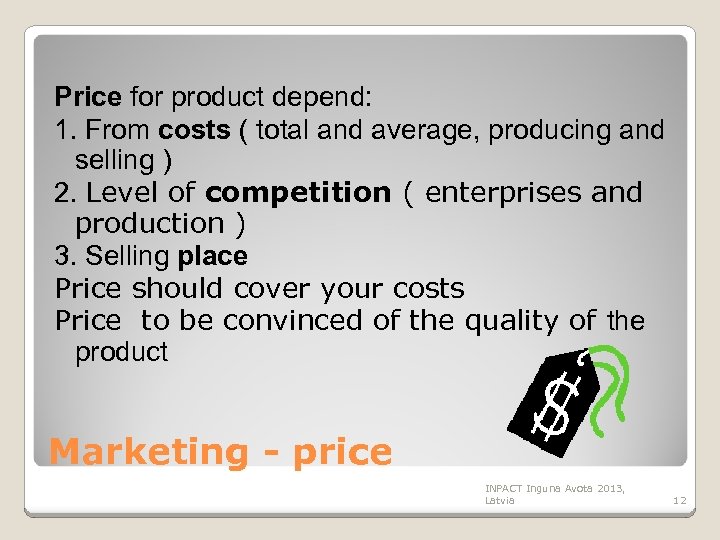 Price for product depend:

1. From costs ( total and average, producing and selling )

2. Level of competition ( enterprises and production )

3. Selling place

Price should cover your costs

Price  to be convinced of the quality of the product

$

Marketing - price

INPACT Inguna Avota 2013, Latvia

12